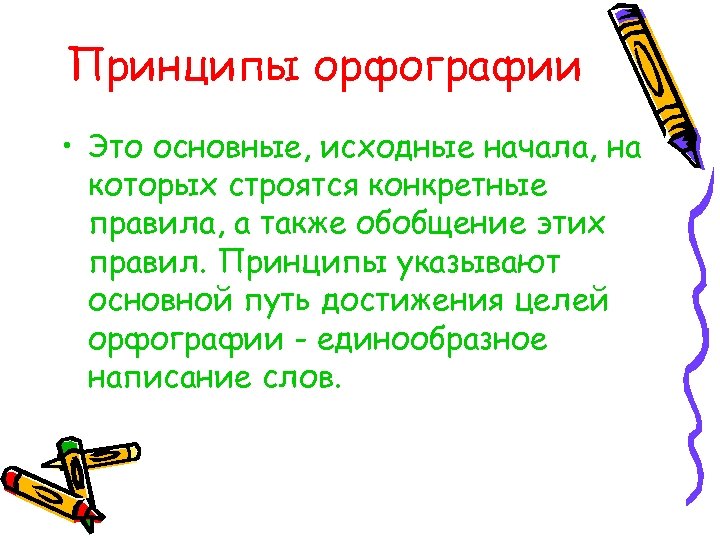 Принципы орфографии

• Это основные, исходные начала, на которых строятся конкретные правила, а также обобщение этих правил. Принципы указывают основной путь достижения целей орфографии - единообразное написание слов.